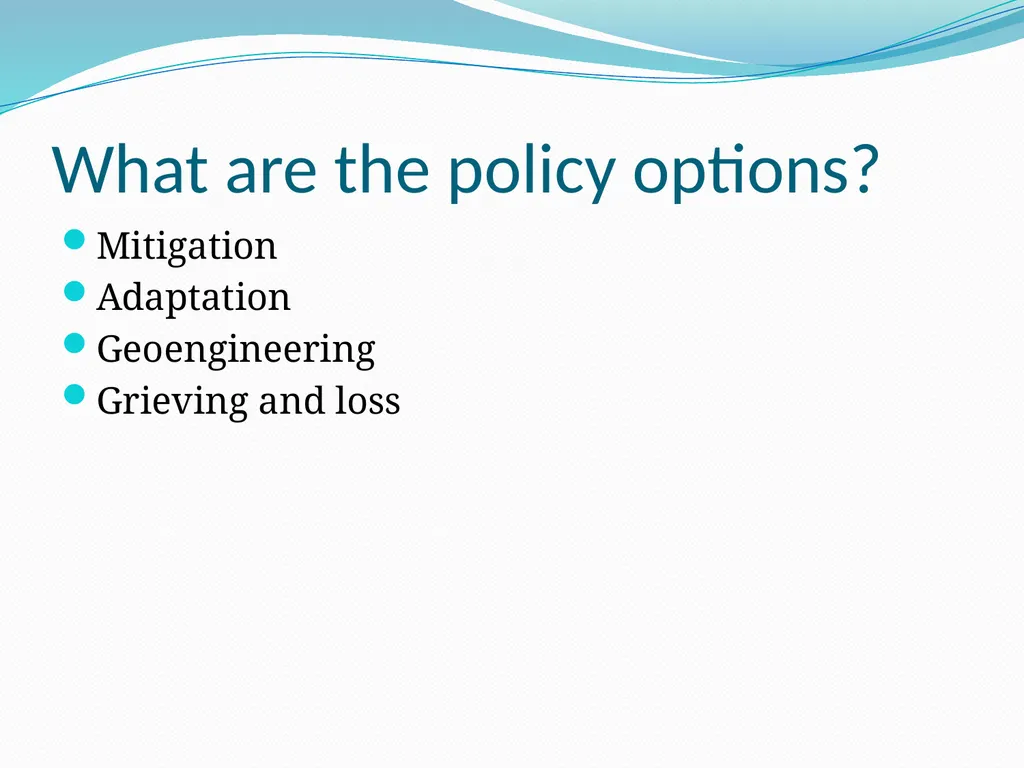 What are the policy options?

- Mitigation
- Adaptation
- Geoengineering
- Grieving and loss